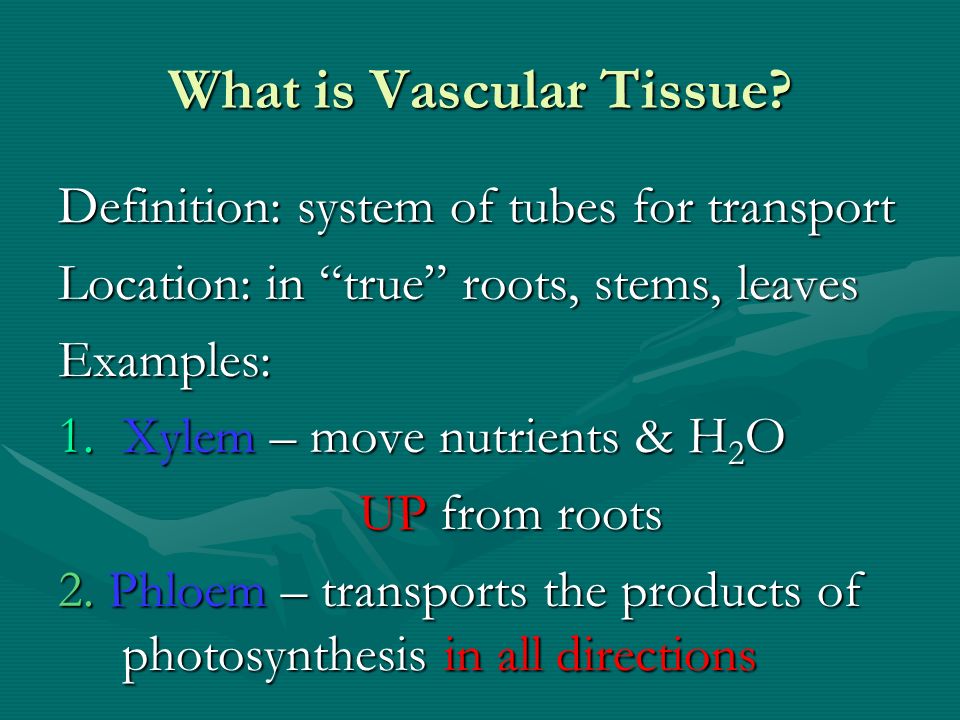 What is Vascular Tissue?

Definition: system of tubes for transport

Location: in “true” roots, stems, leaves

Examples:

1. Xylem – move nutrients & $H_2O$ UP from roots

2. Phloem – transports the products of photosynthesis in all directions